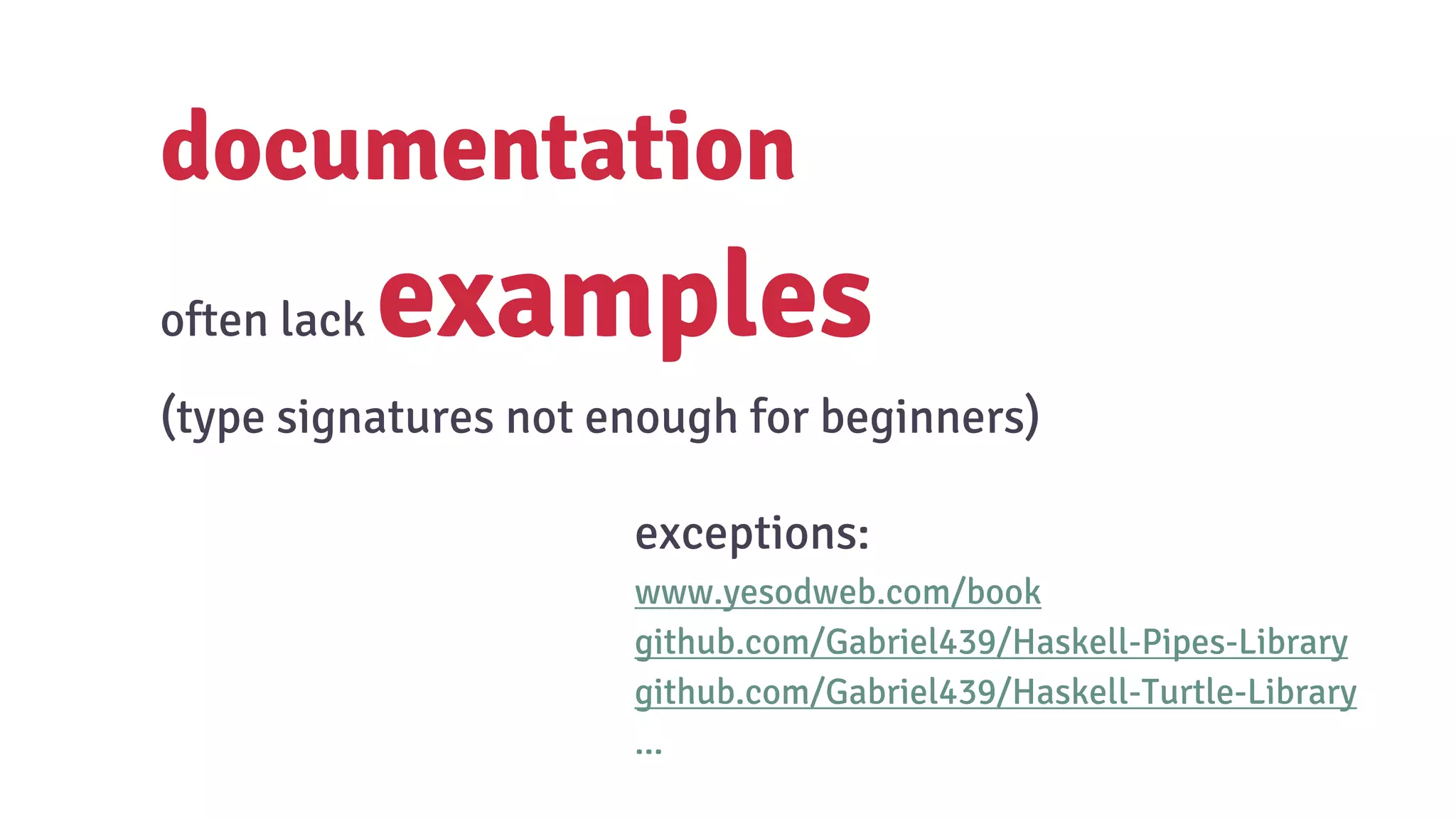 documentation

often lack examples

(type signatures not enough for beginners)

exceptions:
www.yesodweb.com/book
github.com/Gabriel439/Haskell-Pipes-Library
github.com/Gabriel439/Haskell-Turtle-Library
...